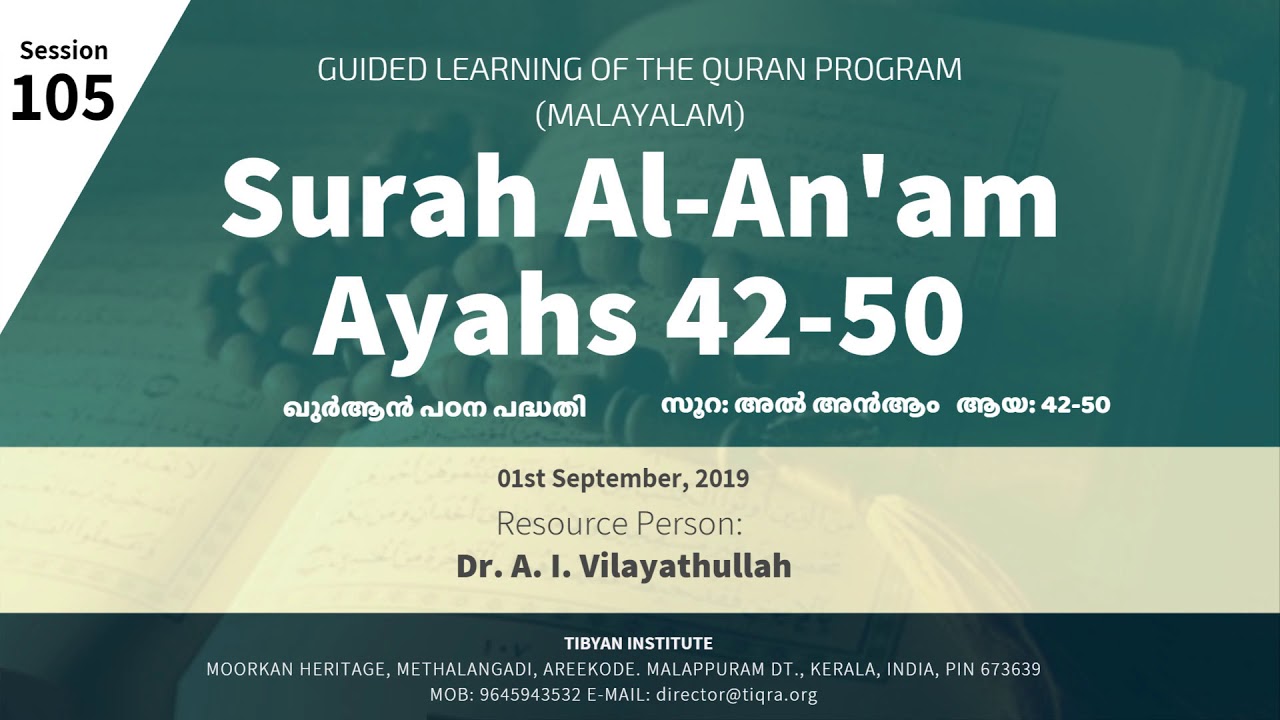 Session
105

GUIDED LEARNING OF THE QURAN PROGRAM
(MALAYALAM)

Surah Al-An'am
Ayahs 42-50

ഖുർആൻ പഠന പദ്ധതി

സൂറ: അൽ അൻആം ആയ: 42-50

01st September, 2019

Resource Person:

Dr. A. I. Vilayathullah

TIBYAN INSTITUTE
MOORKAN HERITAGE, METHALANGADI, AREEKODE. MALAPPURAM DT., KERALA, INDIA, PIN 673639
MOB: 9645943532 E-MAIL: director@tiqra.org